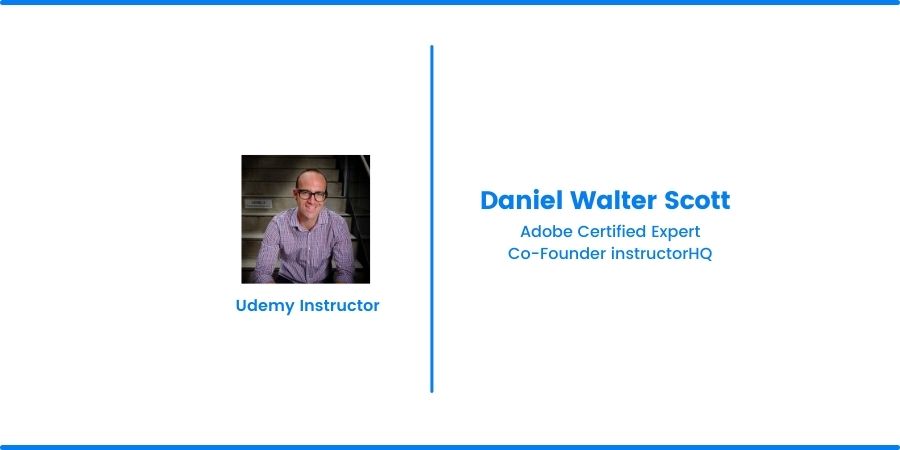 Udemy Instructor

Daniel Walter Scott

Adobe Certified Expert
Co-Founder instructorHQ